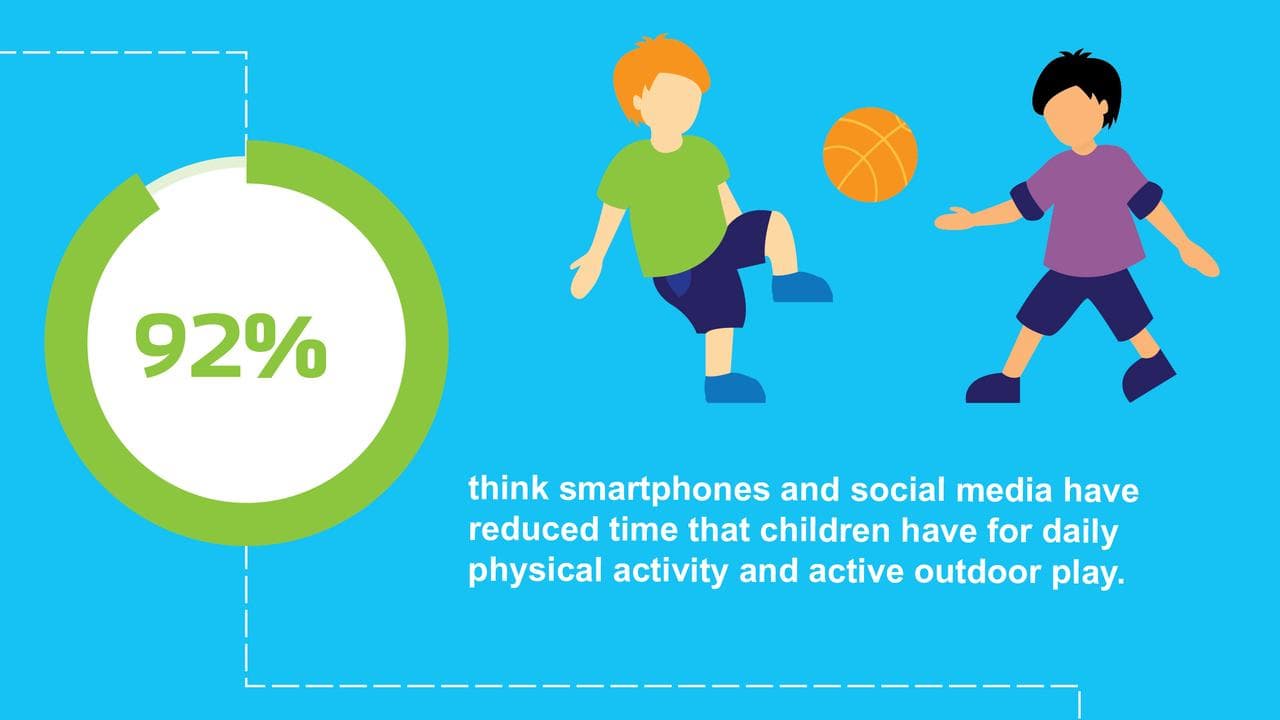 92%

think smartphones and social media have reduced time that children have for daily physical activity and active outdoor play.